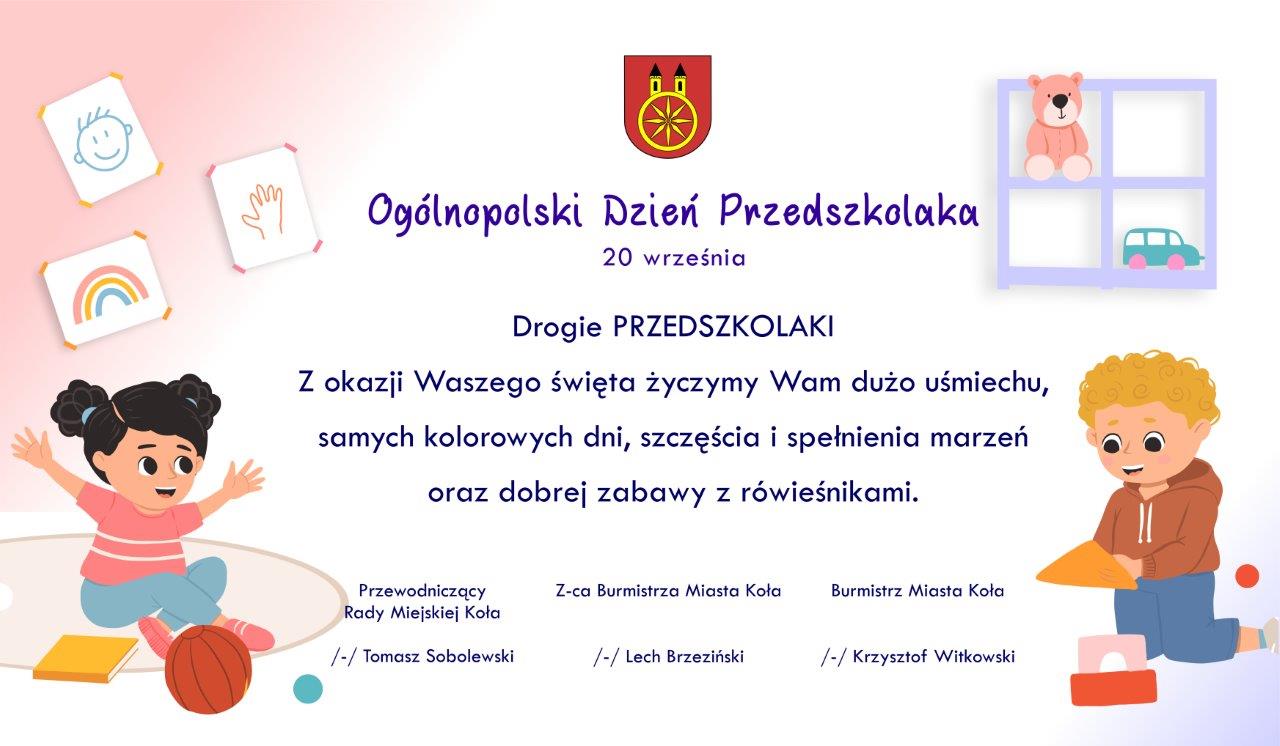 Ogólnopolski Dzień Przedszkolaka
20 września

Drogie PRZEDSZKOLAKI
Z okazji Waszego święta życzymy Wam dużo uśmiechu, samych kolorowych dni, szczęścia i spełnienia marzeń oraz dobrej zabawy z rówieśnikami.

Przewodniczący Rady Miejskiej Koła

/-/ Tomasz Sobolewski

Z-ca Burmistrza Miasta Koła

/-/ Lech Brzeziński

Burmistrz Miasta Koła

/-/ Krzysztof Witkowski